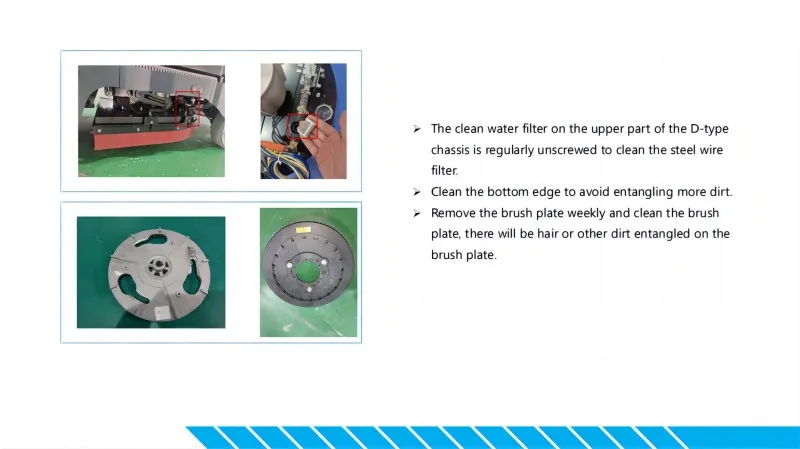 ➢ The clean water filter on the upper part of the D-type chassis is regularly unscrewed to clean the steel wire filter.
➢ Clean the bottom edge to avoid entangling more dirt.
➢ Remove the brush plate weekly and clean the brush plate, there will be hair or other dirt entangled on the brush plate.